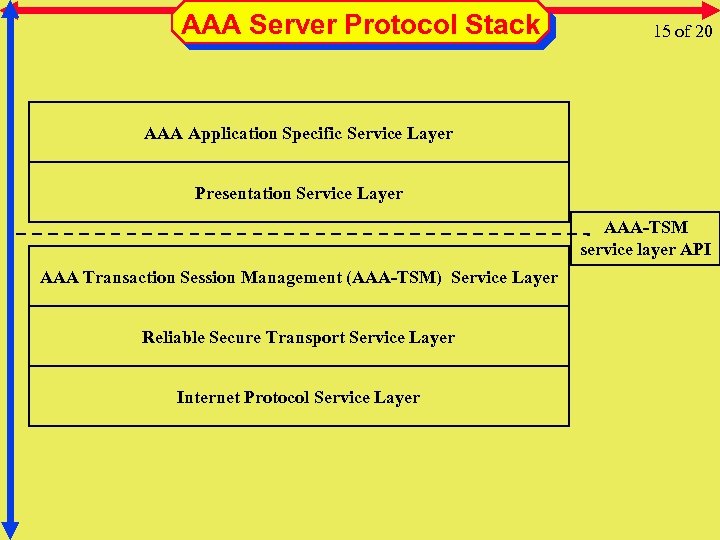 AAA Server Protocol Stack

15 of 20

AAA Application Specific Service Layer

Presentation Service Layer

AAA-TSM service layer API

AAA Transaction Session Management (AAA-TSM) Service Layer

Reliable Secure Transport Service Layer

Internet Protocol Service Layer